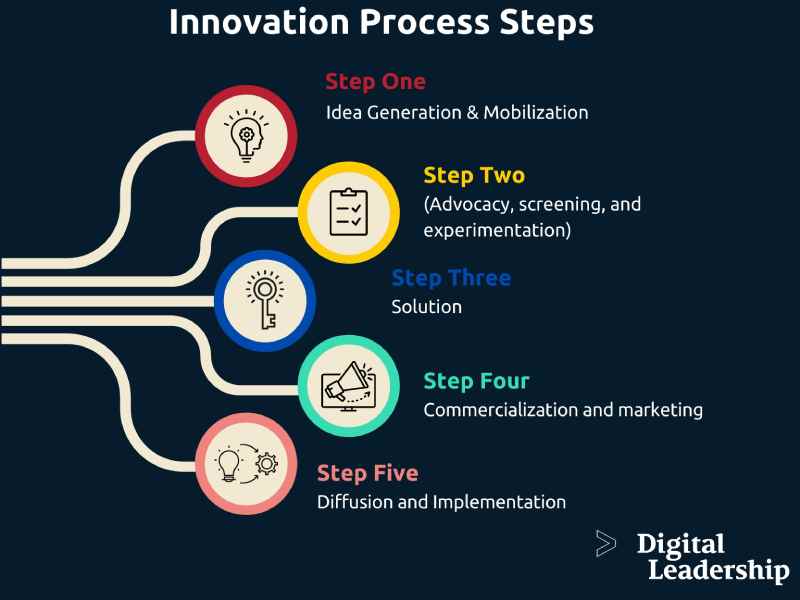 Innovation Process Steps

Step One
Idea Generation & Mobilization

Step Two
(Advocacy, screening, and experimentation)

Step Three
Solution

Step Four
Commercialization and marketing

Step Five
Diffusion and Implementation

Digital Leadership